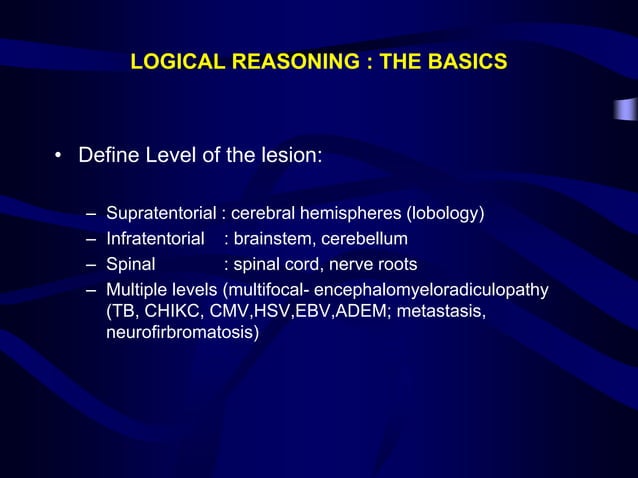 LOGICAL REASONING : THE BASICS

• Define Level of the lesion:

– Supratentorial : cerebral hemispheres (lobology)
– Infratentorial : brainstem, cerebellum
– Spinal : spinal cord, nerve roots
– Multiple levels (multifocal- encephalomyeloradiculopathy (TB, CHIKC, CMV,HSV,EBV,ADEM; metastasis, neurofirbromatosis)